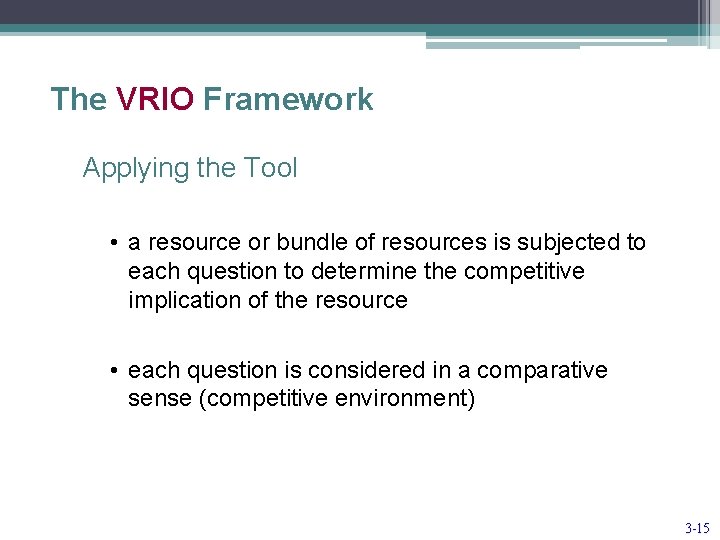 The VRIO Framework

Applying the Tool

• a resource or bundle of resources is subjected to each question to determine the competitive implication of the resource

• each question is considered in a comparative sense (competitive environment)

3-15